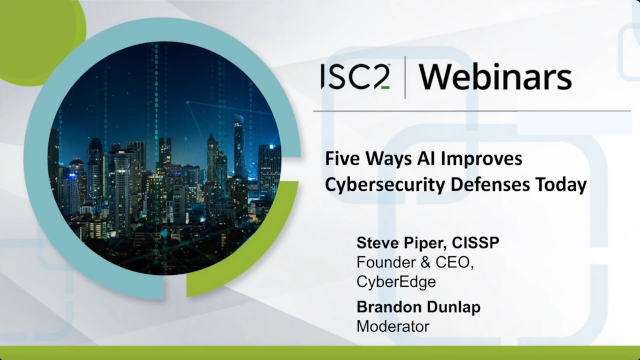 ISC2 | Webinars

Five Ways AI Improves Cybersecurity Defenses Today

Steve Piper, CISSP
Founder & CEO, CyberEdge

Brandon Dunlap
Moderator